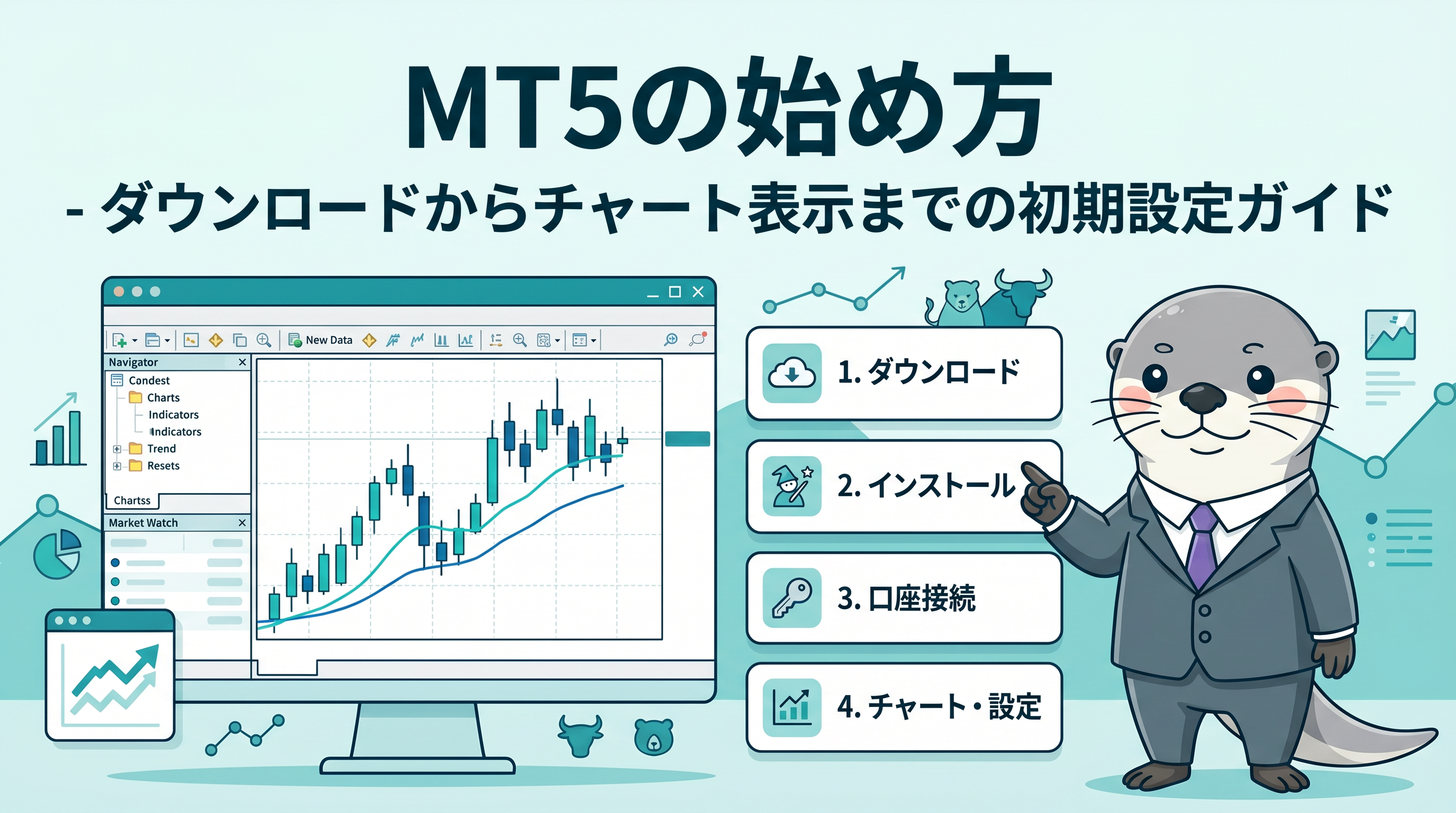 MT5の始め方

- ダウンロードからチャート表示までの初期設定ガイド

New Data

Navigator

Condest

Charts

Indicators

Indicators

Trend

Resets

Chartss

Market Watch

1. ダウンロード

2. インストール

3. 口座接続

4. チャート・設定